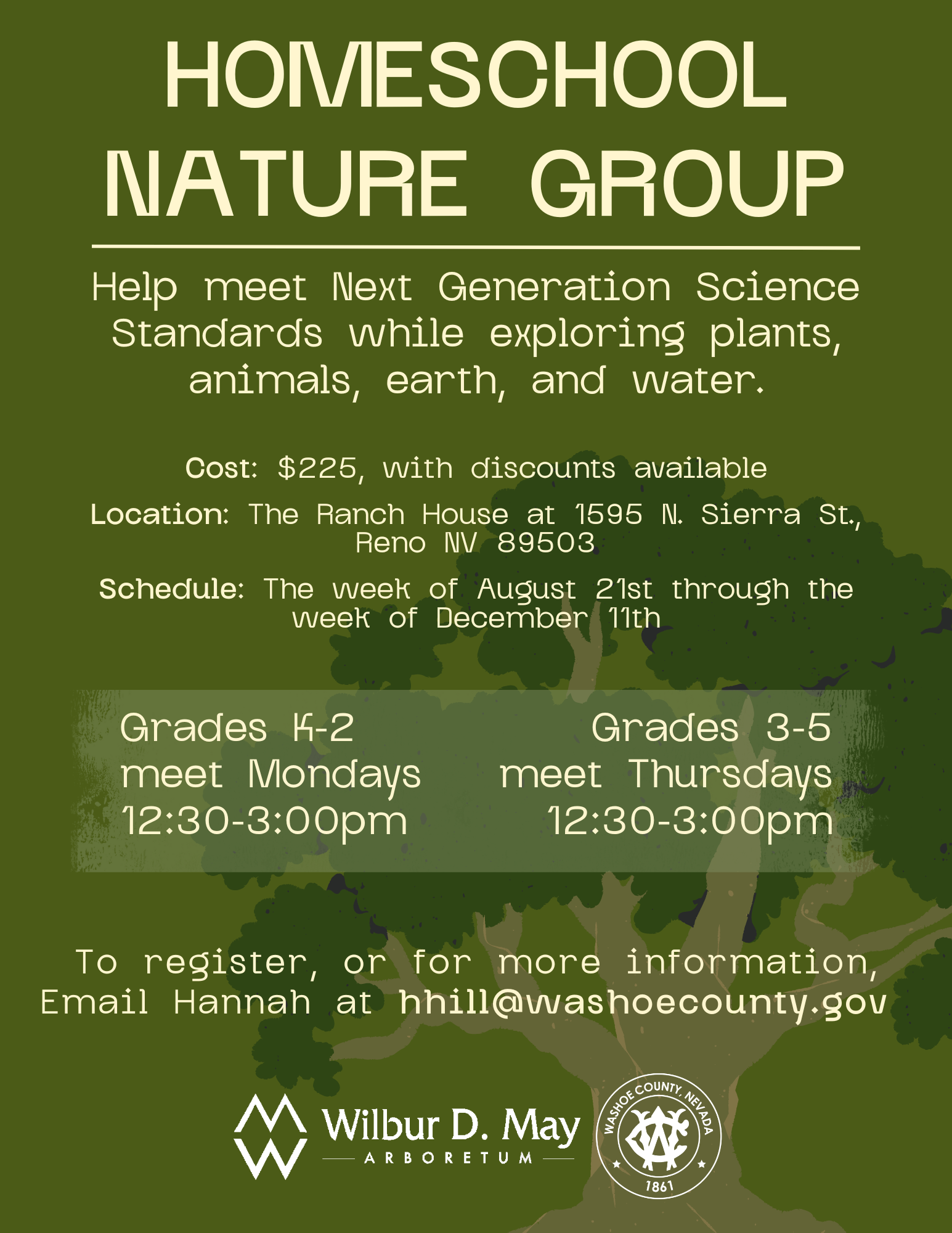 HOMESCHOOL NATURE GROUP

Help meet Next Generation Science Standards while exploring plants, animals, earth, and water.

Cost: $225, with discounts available

Location: The Ranch House at 1595 N. Sierra St., Reno NV 89503

Schedule: The week of August 21st through the week of December 11th

Grades K-2 meet Mondays 12:30-3:00pm

Grades 3-5 meet Thursdays 12:30-3:00pm

To register, or for more information, Email Hannah at hhill@washoecounty.gov

Wilbur D. May ARBORETUM

WASHOE COUNTY, NEVADA 1861